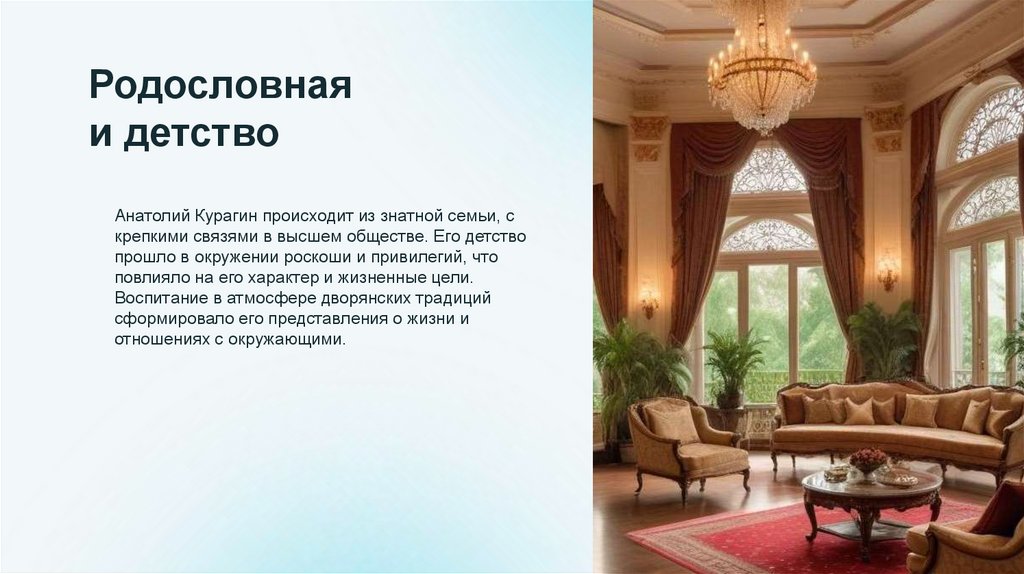 Родословная и детство

Анатолий Курагин происходит из знатной семьи, с крепкими связями в высшем обществе. Его детство прошло в окружении роскоши и привилегий, что повлияло на его характер и жизненные цели. Воспитание в атмосфере дворянских традиций сформировало его представления о жизни и отношениях с окружающими.